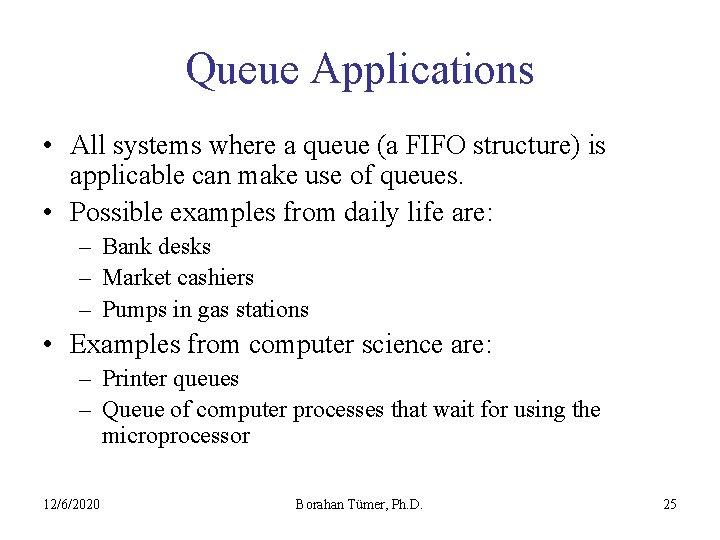 Queue Applications

• All systems where a queue (a FIFO structure) is applicable can make use of queues.
• Possible examples from daily life are:
– Bank desks
– Market cashiers
– Pumps in gas stations
• Examples from computer science are:
– Printer queues
– Queue of computer processes that wait for using the microprocessor

12/6/2020 Borahan Tümer, Ph.D. 25